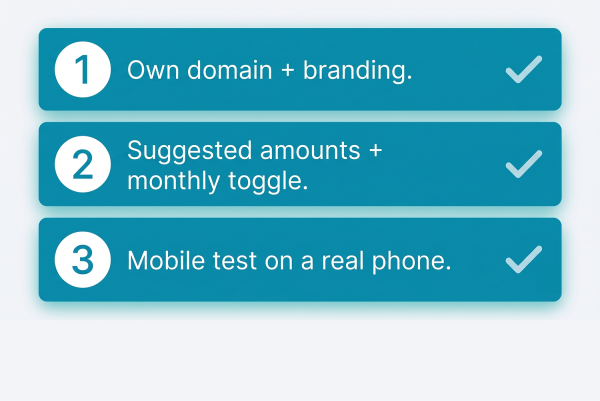 1 Own domain + branding.

2 Suggested amounts + monthly toggle.

3 Mobile test on a real phone.